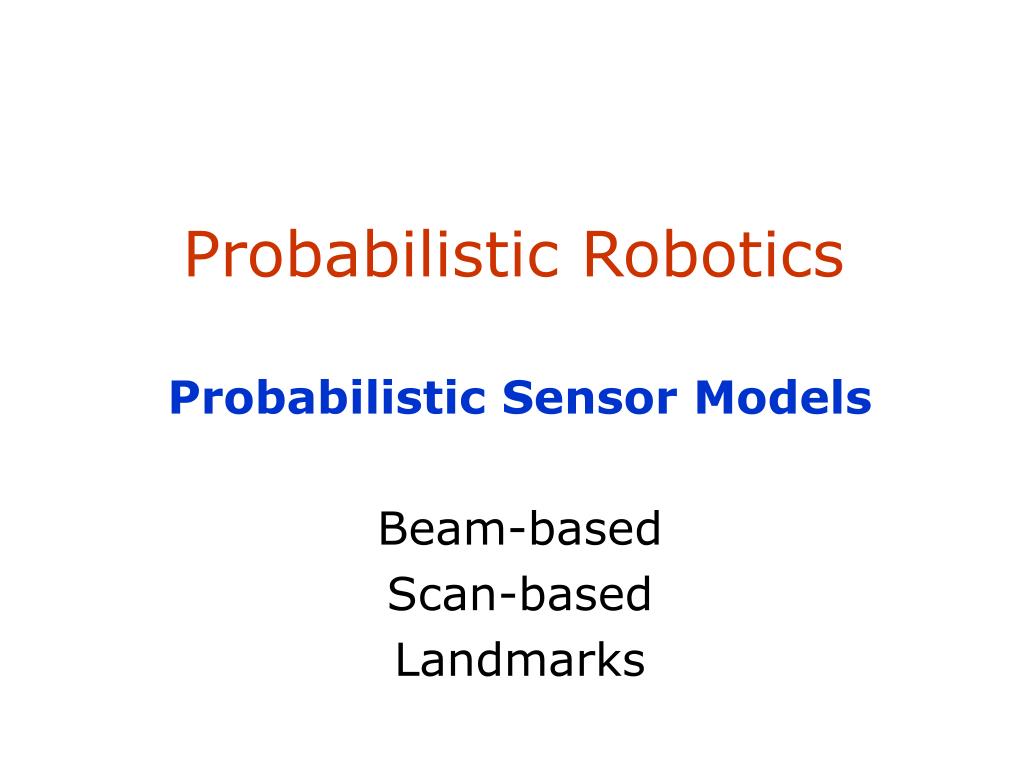 Probabilistic Robotics

Probabilistic Sensor Models

Beam-based
Scan-based
Landmarks